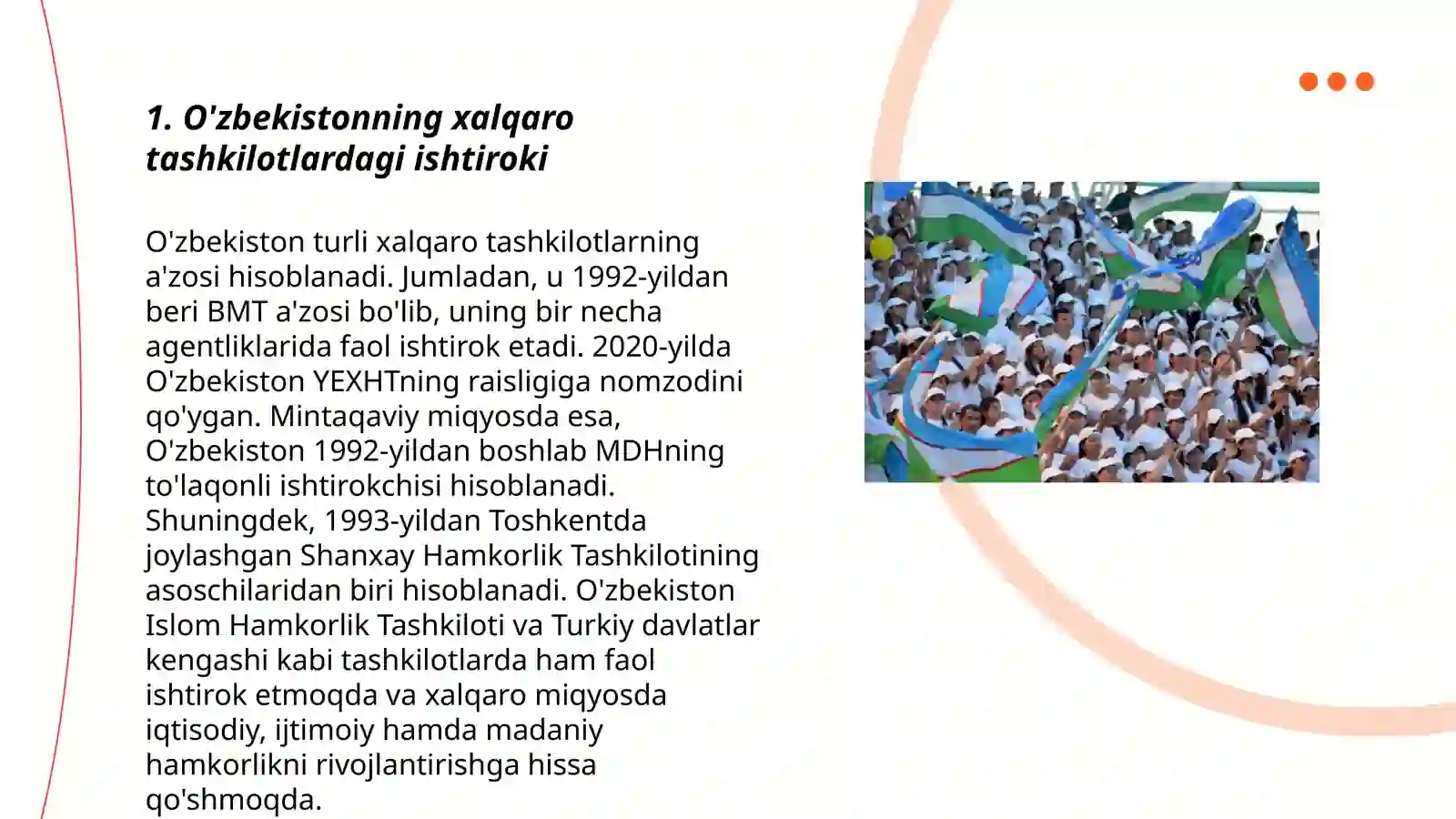 1. O'zbekistonning xalqaro tashkilotlardagi ishtiroki

O'zbekiston turli xalqaro tashkilotlarning a'zosi hisoblanadi. Jumladan, u 1992-yildan beri BMT a'zosi bo'lib, uning bir necha agentliklarida faol ishtirok etadi. 2020-yilda O'zbekiston YEXHTning raisligiga nomzodini qo'ygan. Mintaqaviy miqyosda esa, O'zbekiston 1992-yildan boshlab MDHning to'laqonli ishtirokchisi hisoblanadi. Shuningdek, 1993-yildan Toshkentda joylashgan Shanxay Hamkorlik Tashkilotining asoschilaridan biri hisoblanadi. O'zbekiston Islom Hamkorlik Tashkiloti va Turkiy davlatlar kengashi kabi tashkilotlarda ham faol ishtirok etmoqda va xalqaro miqyosda iqtisodiy, ijtimoiy hamda madaniy hamkorlikni rivojlantirishga hissa qo'shmoqda.